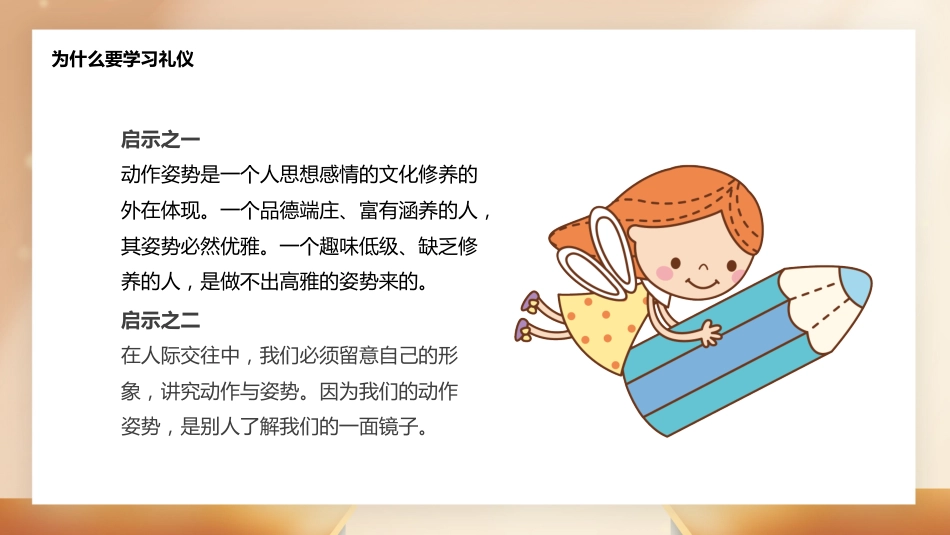 为什么要学习礼仪

启示之一
动作姿势是一个人思想感情的文化修养的外在体现。一个品德端庄、富有涵养的人，其姿势必然优雅。一个趣味低级、缺乏修养的人，是做不出高雅的姿势来的。

启示之二
在人际交往中，我们必须留意自己的形象，讲究动作与姿势。因为我们的动作姿势，是别人了解我们的一面镜子。